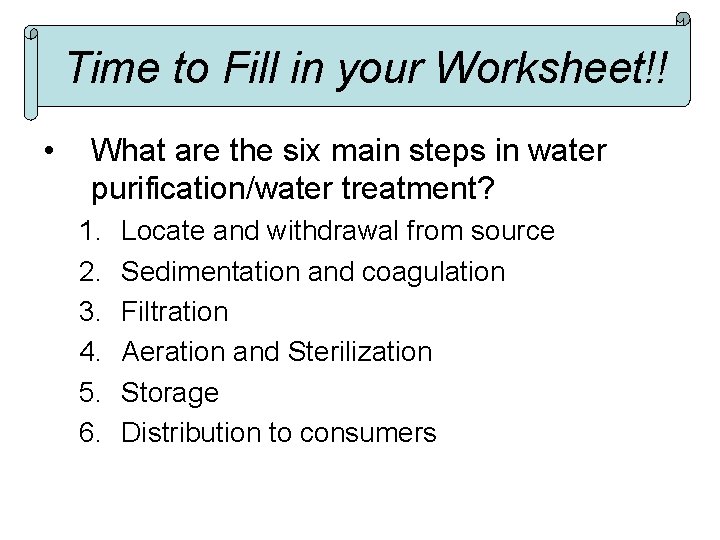 Time to Fill in your Worksheet!!

• What are the six main steps in water purification/water treatment?

1. Locate and withdrawal from source
2. Sedimentation and coagulation
3. Filtration
4. Aeration and Sterilization
5. Storage
6. Distribution to consumers